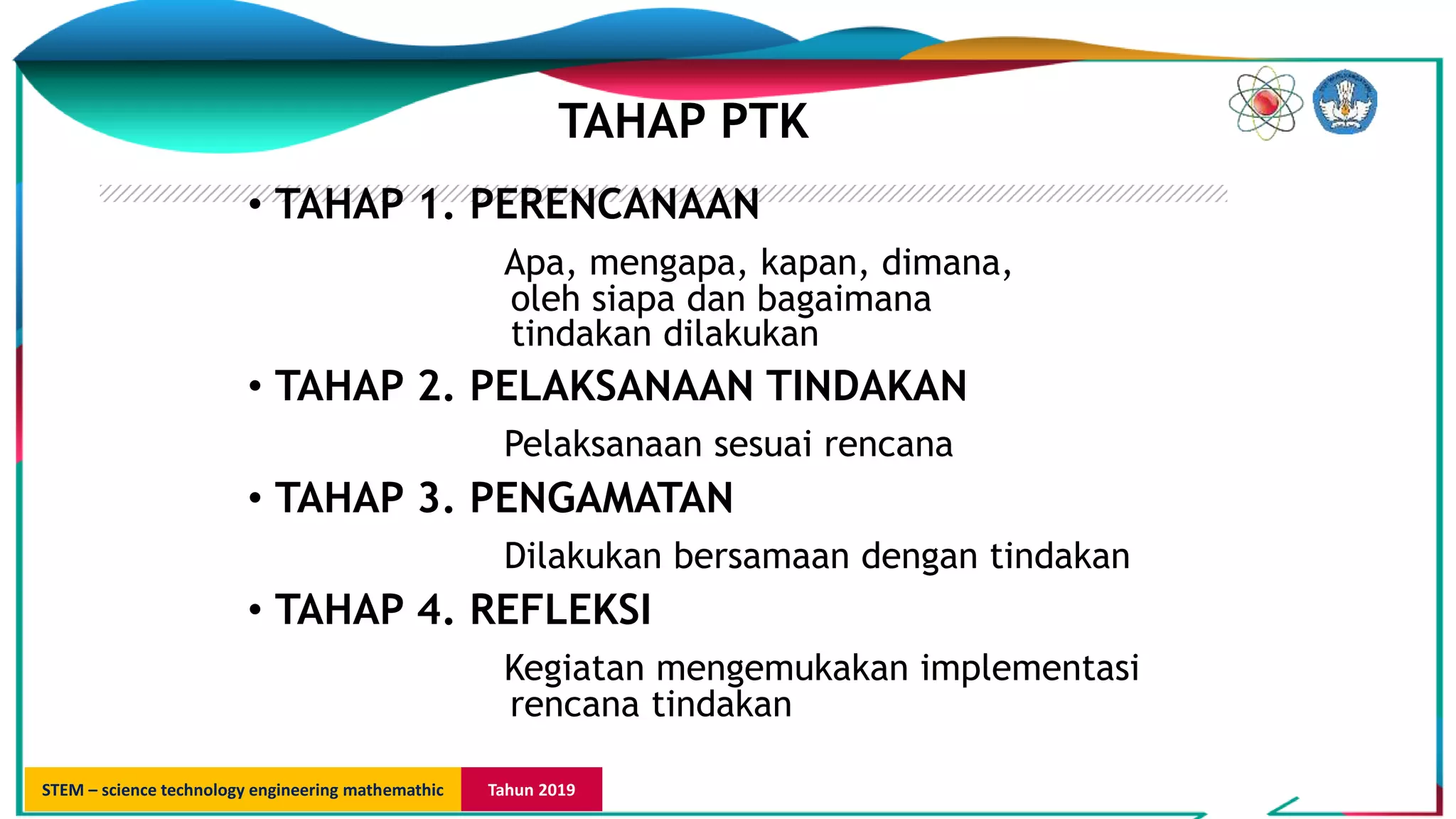 TAHAP PTK

• TAHAP 1. PERENCANAAN

Apa, mengapa, kapan, dimana, oleh siapa dan bagaimana tindakan dilakukan

• TAHAP 2. PELAKSANAAN TINDAKAN

Pelaksanaan sesuai rencana

• TAHAP 3. PENGAMATAN

Dilakukan bersamaan dengan tindakan

• TAHAP 4. REFLEKSI

Kegiatan mengemukakan implementasi rencana tindakan

STEM – science technology engineering mathemathic

Tahun 2019